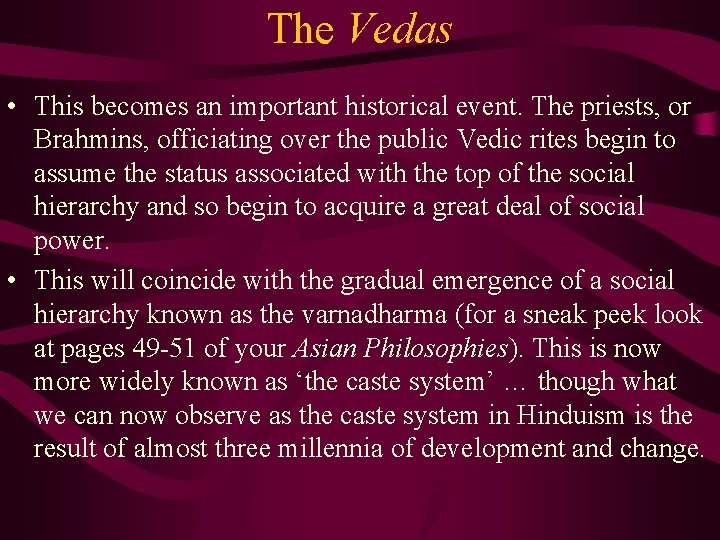 The Vedas

• This becomes an important historical event. The priests, or Brahmins, officiating over the public Vedic rites begin to assume the status associated with the top of the social hierarchy and so begin to acquire a great deal of social power.

• This will coincide with the gradual emergence of a social hierarchy known as the varnadharma (for a sneak peek look at pages 49-51 of your Asian Philosophies). This is now more widely known as ‘the caste system’ … though what we can now observe as the caste system in Hinduism is the result of almost three millennia of development and change.